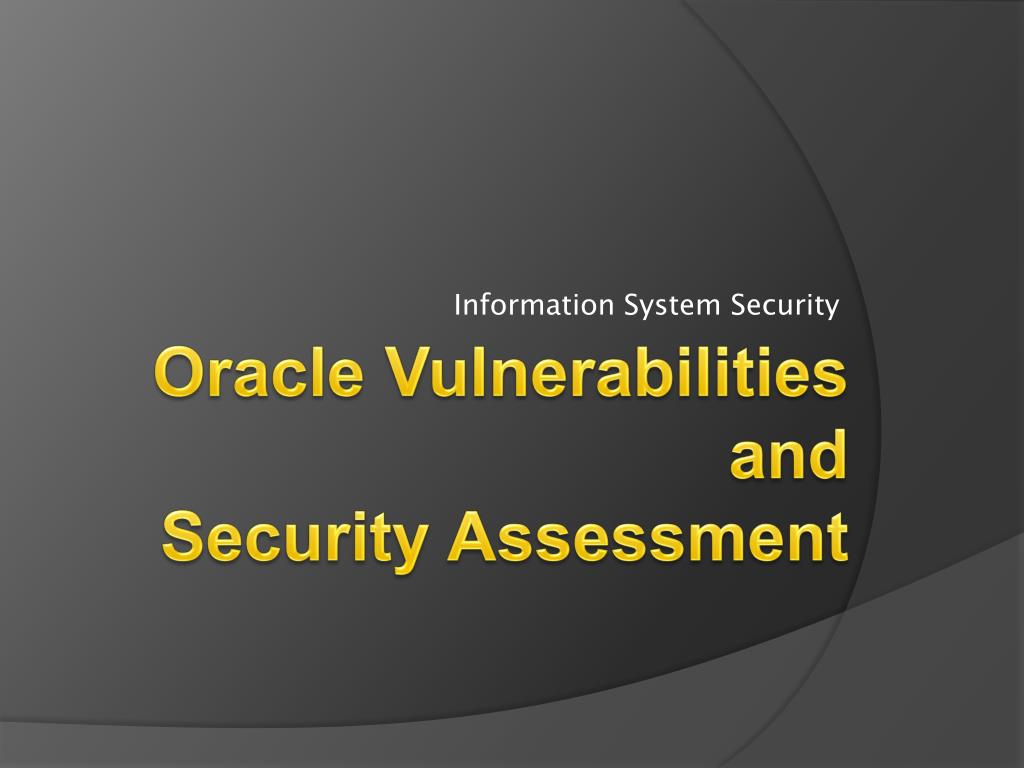 Information System Security

Oracle Vulnerabilities and Security Assessment